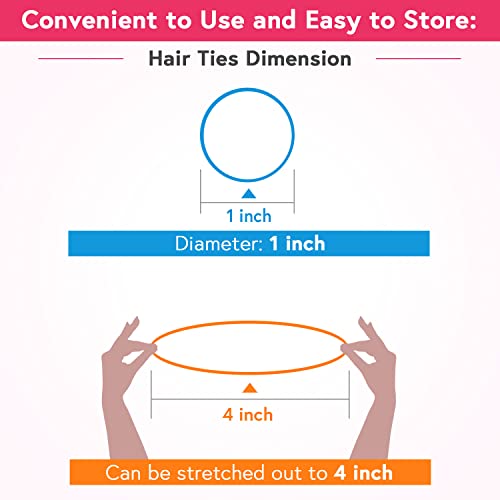 Convenient to Use and Easy to Store:

Hair Ties Dimension

1 inch

Diameter: 1 inch

4 inch

Can be stretched out to 4 inch